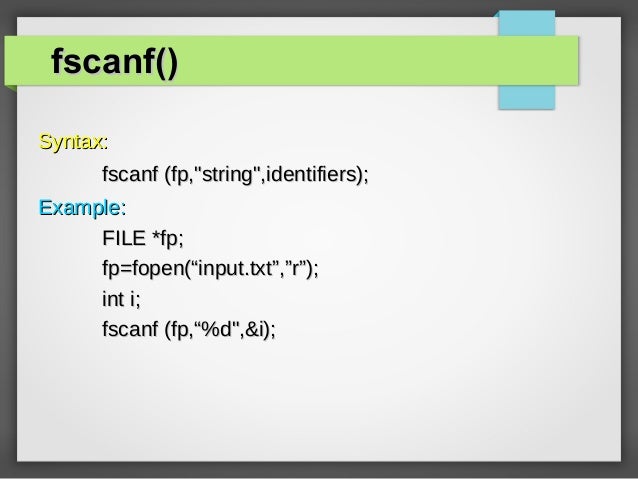 fscanf()

Syntax:

fscanf (fp,"string",identifiers);

Example:

FILE *fp;

fp=fopen(“input.txt”,”r”);

int i;

fscanf (fp,“%d",&i);